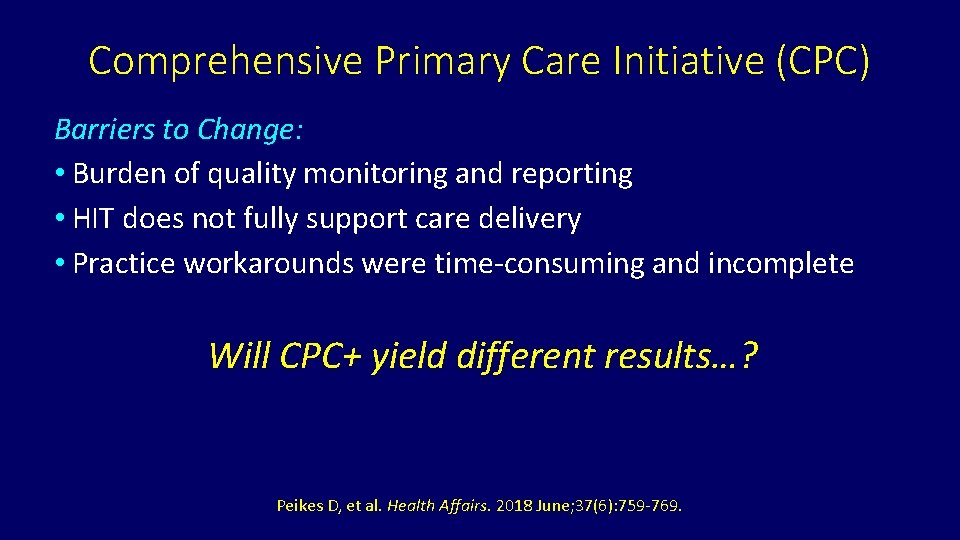 Comprehensive Primary Care Initiative (CPC)

Barriers to Change:
• Burden of quality monitoring and reporting
• HIT does not fully support care delivery
• Practice workarounds were time-consuming and incomplete

Will CPC+ yield different results…?

Peikes D, et al. Health Affairs. 2018 June;37(6):759-769.